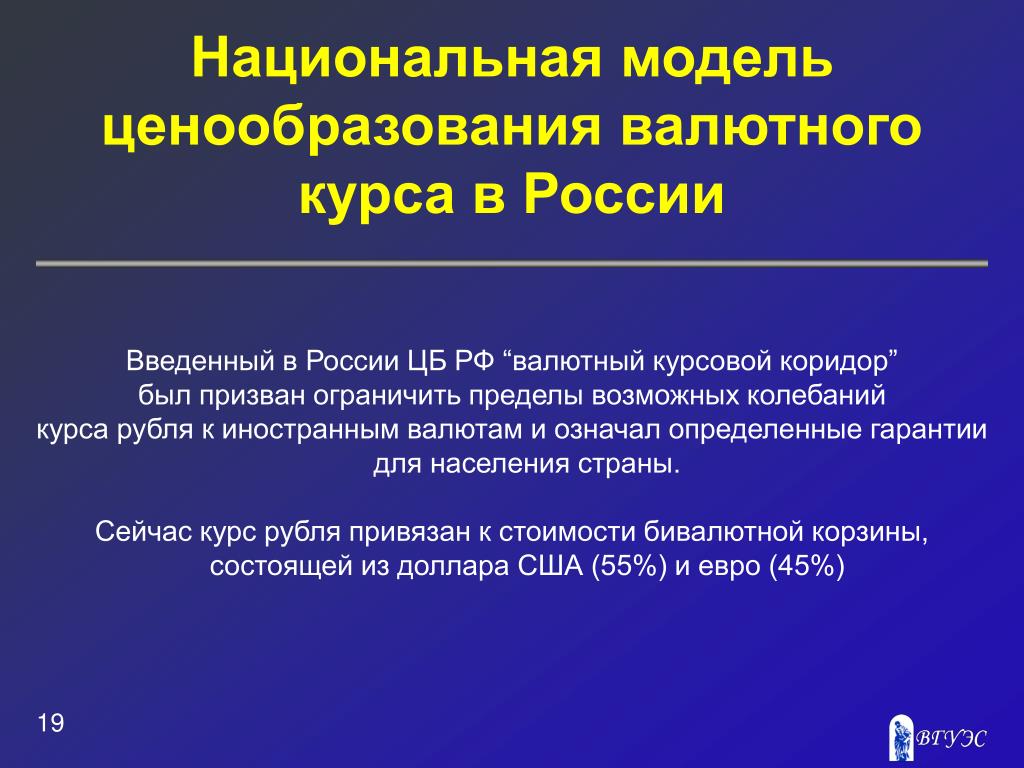 Национальная модель ценообразования валютного курса в России

Введенный в России ЦБ РФ “валютный курсовой коридор” был призван ограничить пределы возможных колебаний курса рубля к иностранным валютам и означал определенные гарантии для населения страны.

Сейчас курс рубля привязан к стоимости бивалютной корзины, состоящей из доллара США (55%) и евро (45%)

19

ВГУЭС